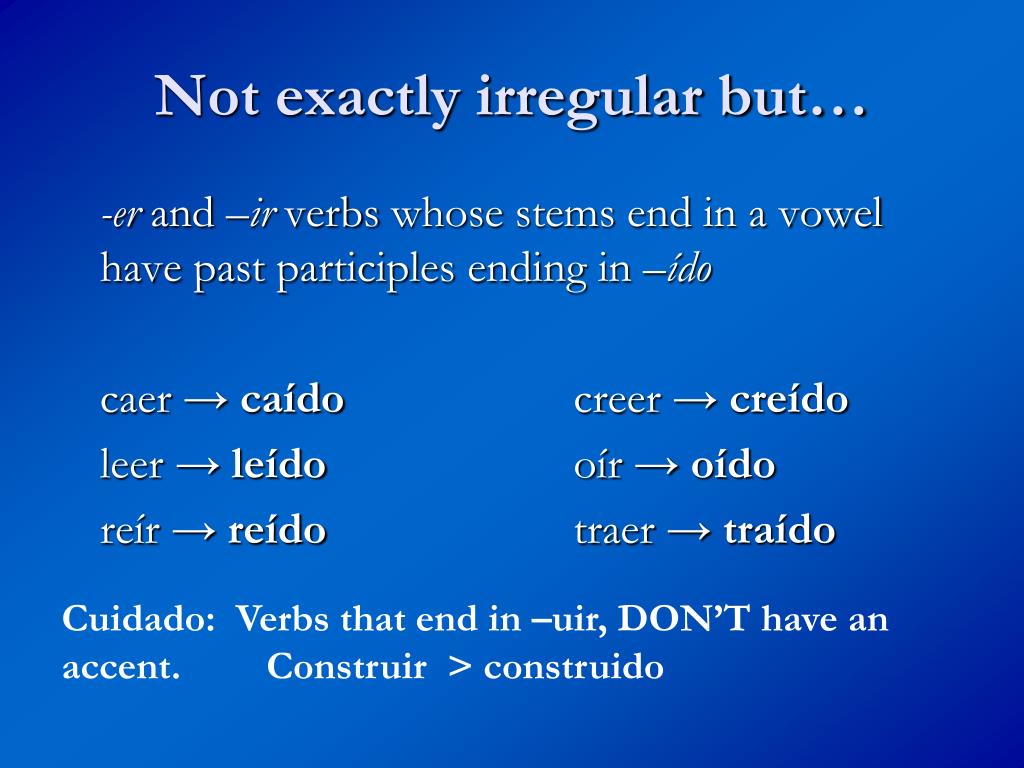 Not exactly irregular but…

-er and –ir verbs whose stems end in a vowel have past participles ending in –ído

caer → caído

leer → leído

reír → reído

creer → creído

oír → oído

traer → traído

Cuidado: Verbs that end in –uir, DON'T have an accent. Construir > construido